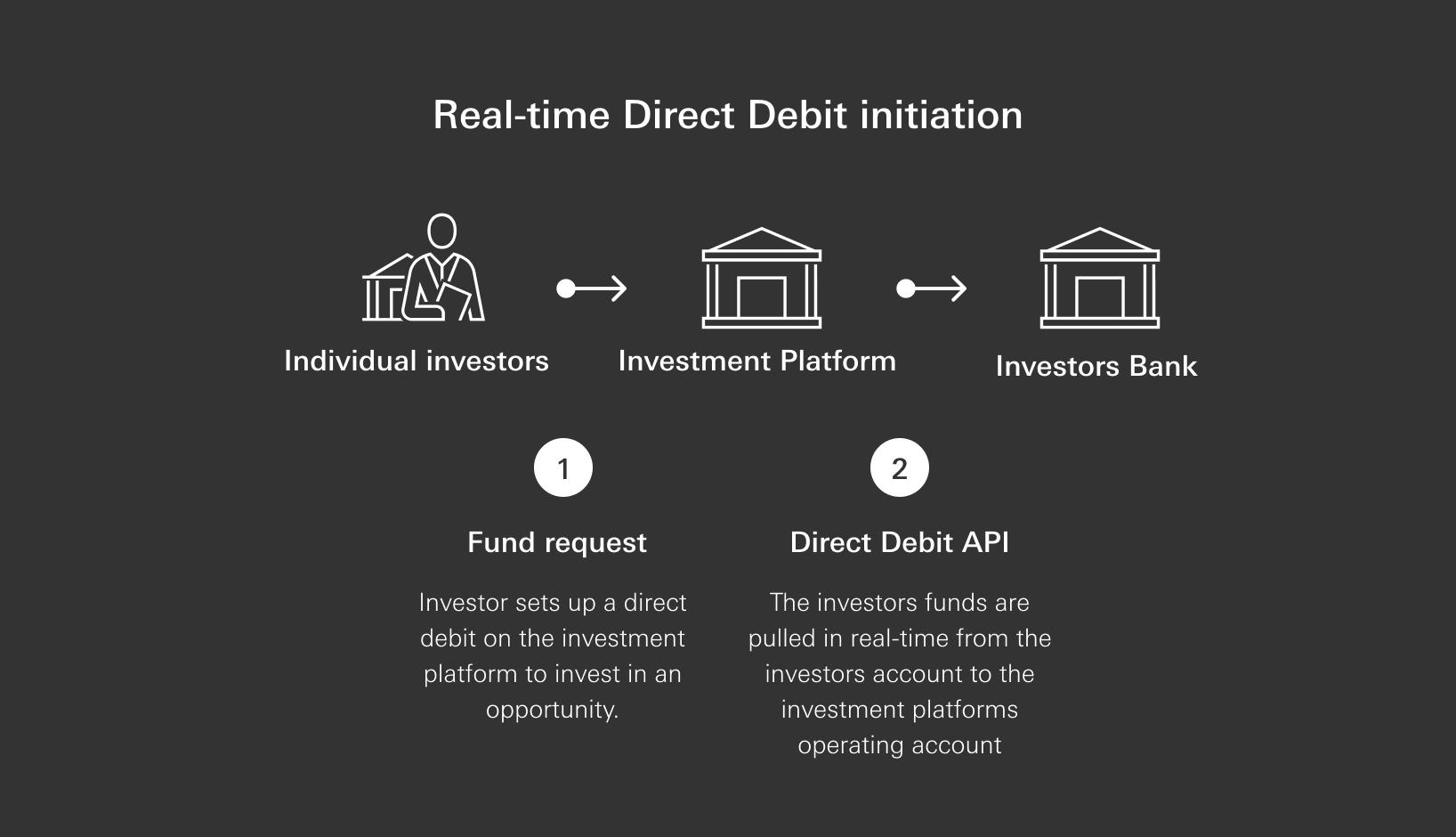 Real-time Direct Debit initiation

Individual investors

Investment Platform

Investors Bank

1

Fund request

Investor sets up a direct debit on the investment platform to invest in an opportunity.

2

Direct Debit API

The investors funds are pulled in real-time from the investors account to the investment platforms operating account